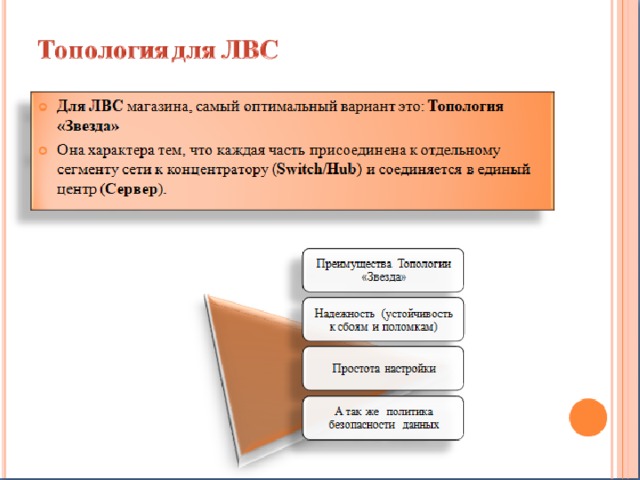 Топология для ЛВС

Для ЛВС магазина, самый оптимальный вариант это: Топология «Звезда»

Она характера тем, что каждая часть присоединена к отдельному сегменту сети к концентратору (Switch/Hub) и соединяется в единый центр (Сервер).

Преимущества Топологии «Звезда»

Надежность (устойчивость к сбоям и поломкам)

Простота настройки

А так же политика безопасности данных